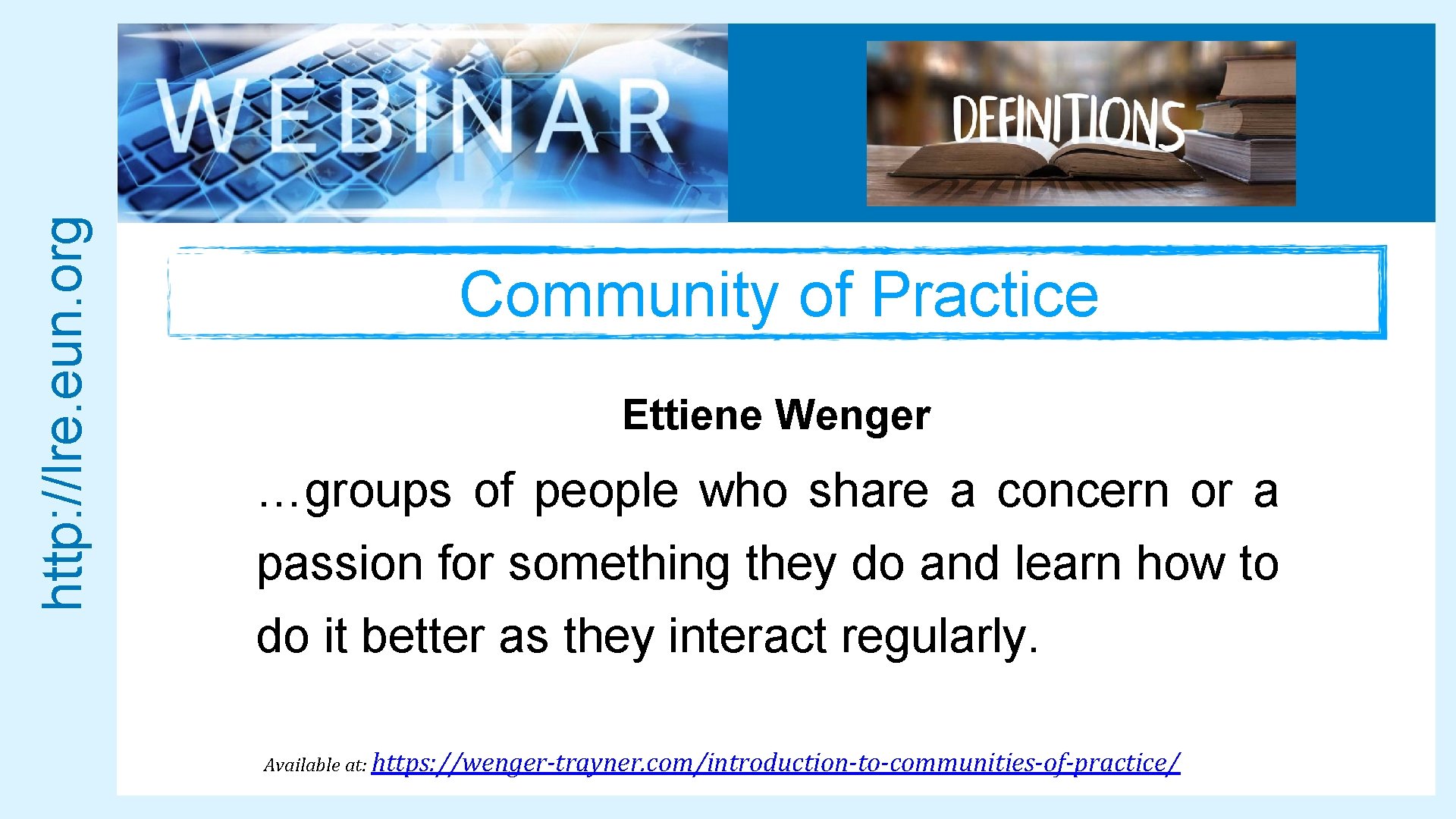 http://lre.eun.org

WEBINAR

DEFINITIONS

Community of Practice

Ettiene Wenger

…groups of people who share a concern or a passion for something they do and learn how to do it better as they interact regularly.

Available at: https://wenger-trayner.com/introduction-to-communities-of-practice/